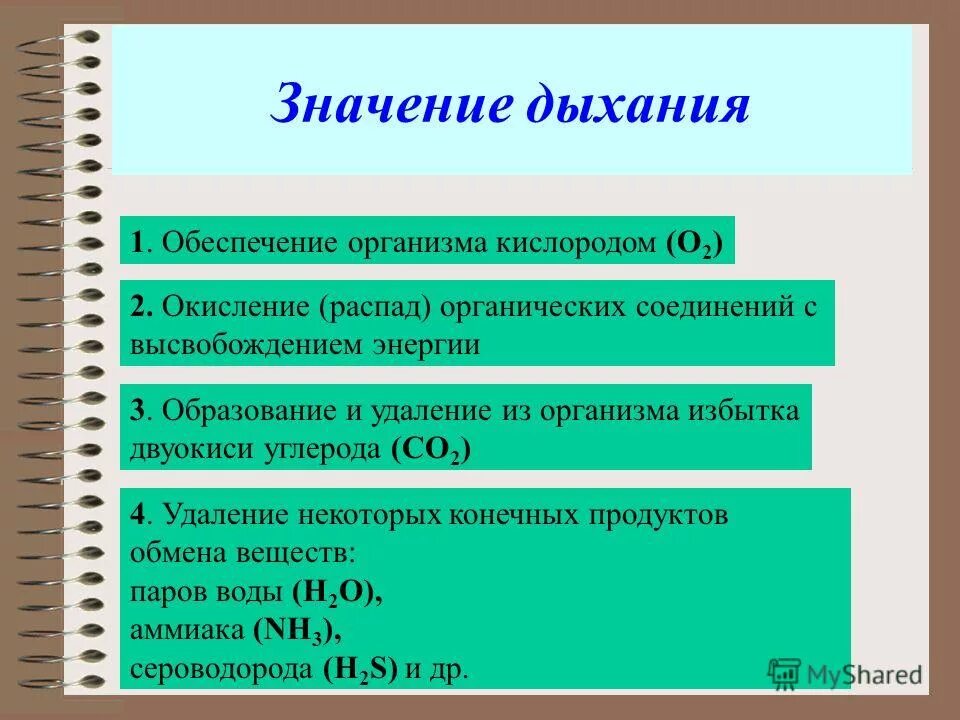 Значение дыхания

1. Обеспечение организма кислородом ($O_2$)

2. Окисление (распад) органических соединений с высвобождением энергии

3. Образование и удаление из организма избытка двуокиси углерода ($CO_2$)

4. Удаление некоторых конечных продуктов обмена веществ:
паров воды ($H_2O$),
аммиака ($NH_3$),
сероводорода ($H_2S$) и др.

MyShared